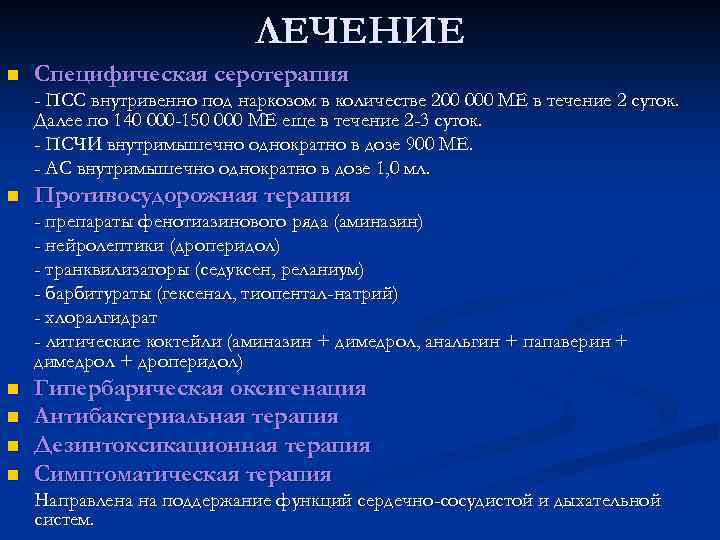 ЛЕЧЕНИЕ

Специфическая серотерапия

- ПСС внутривенно под наркозом в количестве 200 000 МЕ в течение 2 суток. Далее по 140 000-150 000 МЕ еще в течение 2-3 суток.
- ПСЧИ внутримышечно однократно в дозе 900 МЕ.
- АС внутримышечно однократно в дозе 1,0 мл.

Противосудорожная терапия

- препараты фенотиазинового ряда (аминазин)
- нейролептики (дроперидол)
- транквилизаторы (седуксен, реланиум)
- барбитураты (гексенал, тиопентал-натрий)
- хлоралгидрат
- литические коктейли (аминазин + димедрол, анальгин + папаверин + димедрол + дроперидол)

Гипербарическая оксигенация

Антибактериальная терапия

Дезинтоксикационная терапия

Симптоматическая терапия

Направлена на поддержание функций сердечно-сосудистой и дыхательной систем.